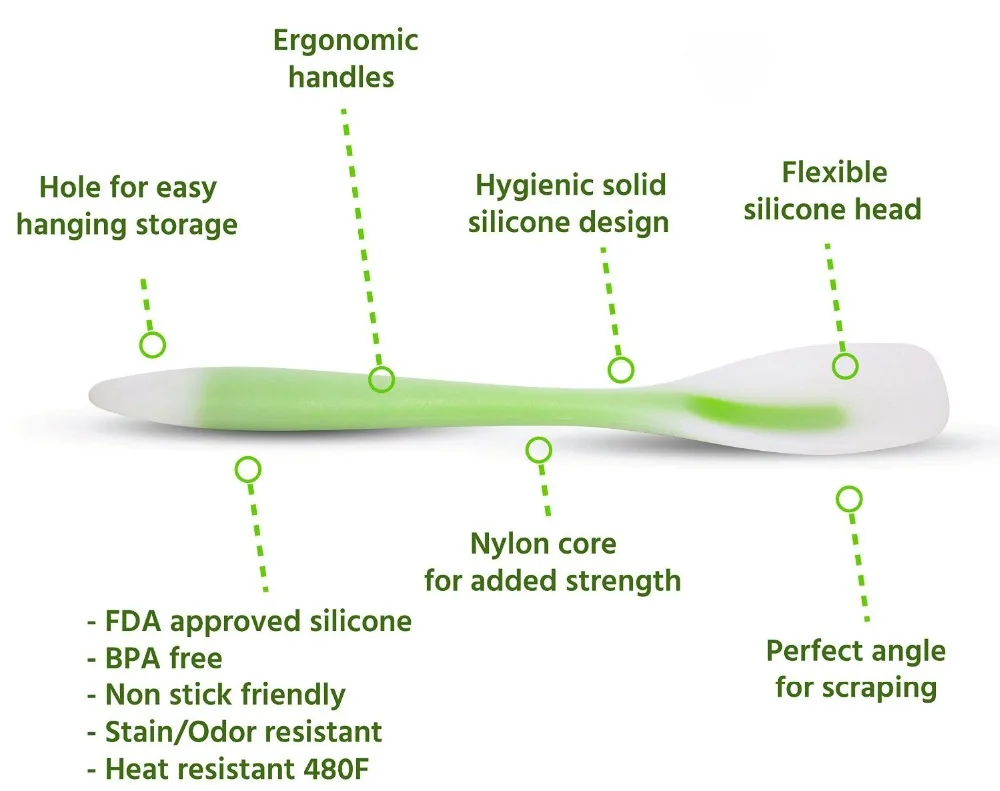 Ergonomic handles

Hole for easy hanging storage

Hygienic solid silicone design

Flexible silicone head

Nylon core for added strength

- FDA approved silicone
- BPA free
- Non stick friendly
- Stain/Odor resistant
- Heat resistant 480F

Perfect angle for scraping